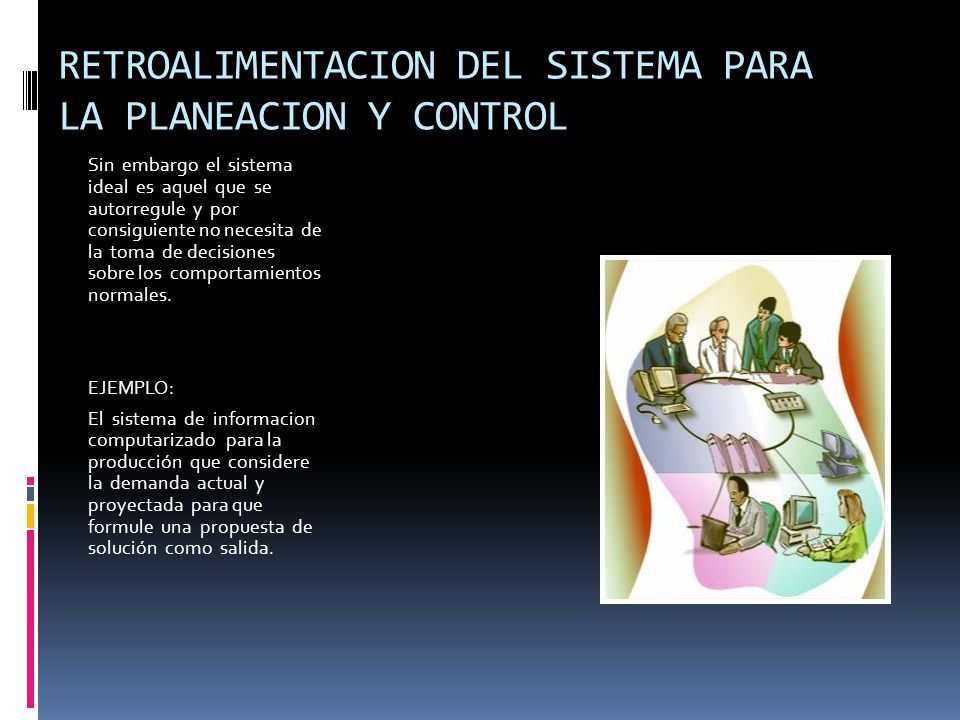 RETROALIMENTACION DEL SISTEMA PARA LA PLANEACION Y CONTROL

Sin embargo el sistema ideal es aquel que se autorregule y por consiguiente no necesita de la toma de decisiones sobre los comportamientos normales.

EJEMPLO:

El sistema de informacion computarizado para la producción que considere la demanda actual y proyectada para que formule una propuesta de solución como salida.